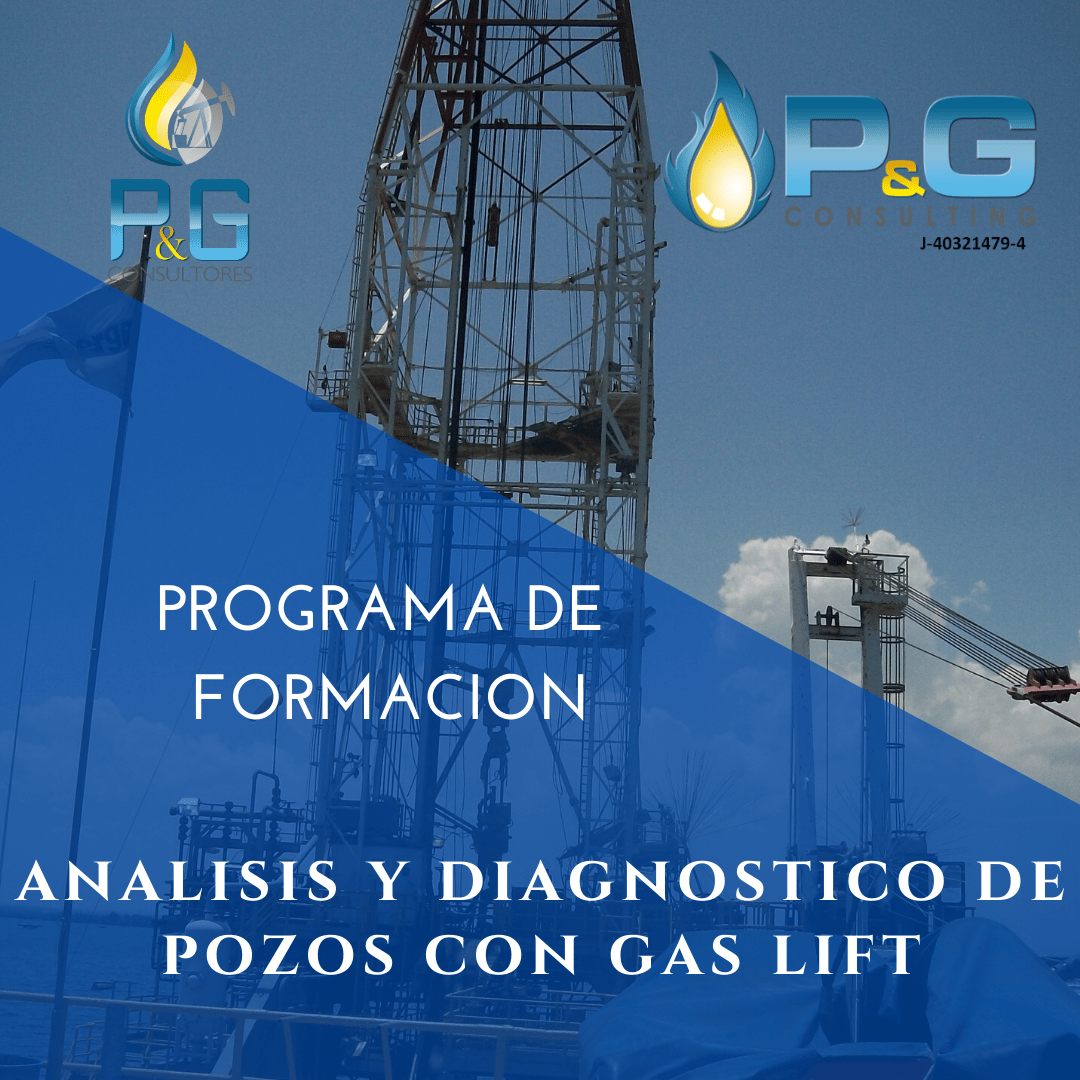 P&G
CONSULTORES

P&G
CONSULTING
J-40321479-4

PROGRAMA DE FORMACION

ANALISIS Y DIAGNOSTICO DE POZOS CON GAS LIFT